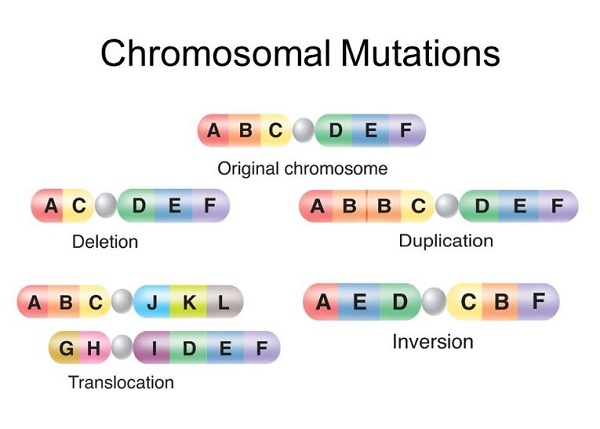 Chromosomal Mutations

A B C D E F

Original chromosome

A C D E F

Deletion

A B B C D E F

Duplication

A B C J K L

G H I D E F

Translocation

A E D C B F

Inversion